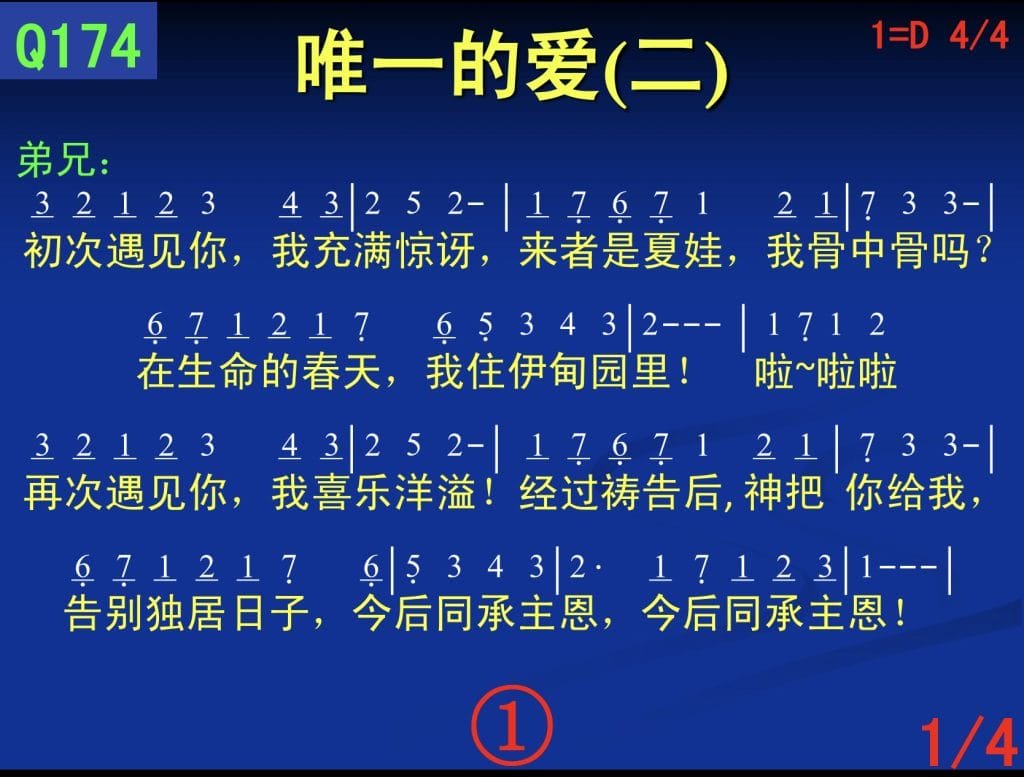 Q174

唯一的爱(二)

1=D 4/4

弟兄：

3 2 1 2 3 4 3 | 2 5 2- | 1 7 6 7 1 2 1 | 7 3 3- |
初次遇见你，我充满惊讶，来者是夏娃，我骨中骨吗？

6 7 1 2 1 7 6 5 3 4 3 | 2--- | 1 7 1 2
在生命的春天，我住伊甸园里！ 啦~啦啦

3 2 1 2 3 4 3 | 2 5 2- | 1 7 6 7 1 2 1 | 7 3 3- |
再次遇见你，我喜乐洋溢！经过祷告后，神把 你给我，

6 7 1 2 1 7 6 | 5 3 4 3 | 2· 1 7 1 2 3 | 1--- |
告别独居日子，今后同承主恩，今后同承主恩！

①

1/4